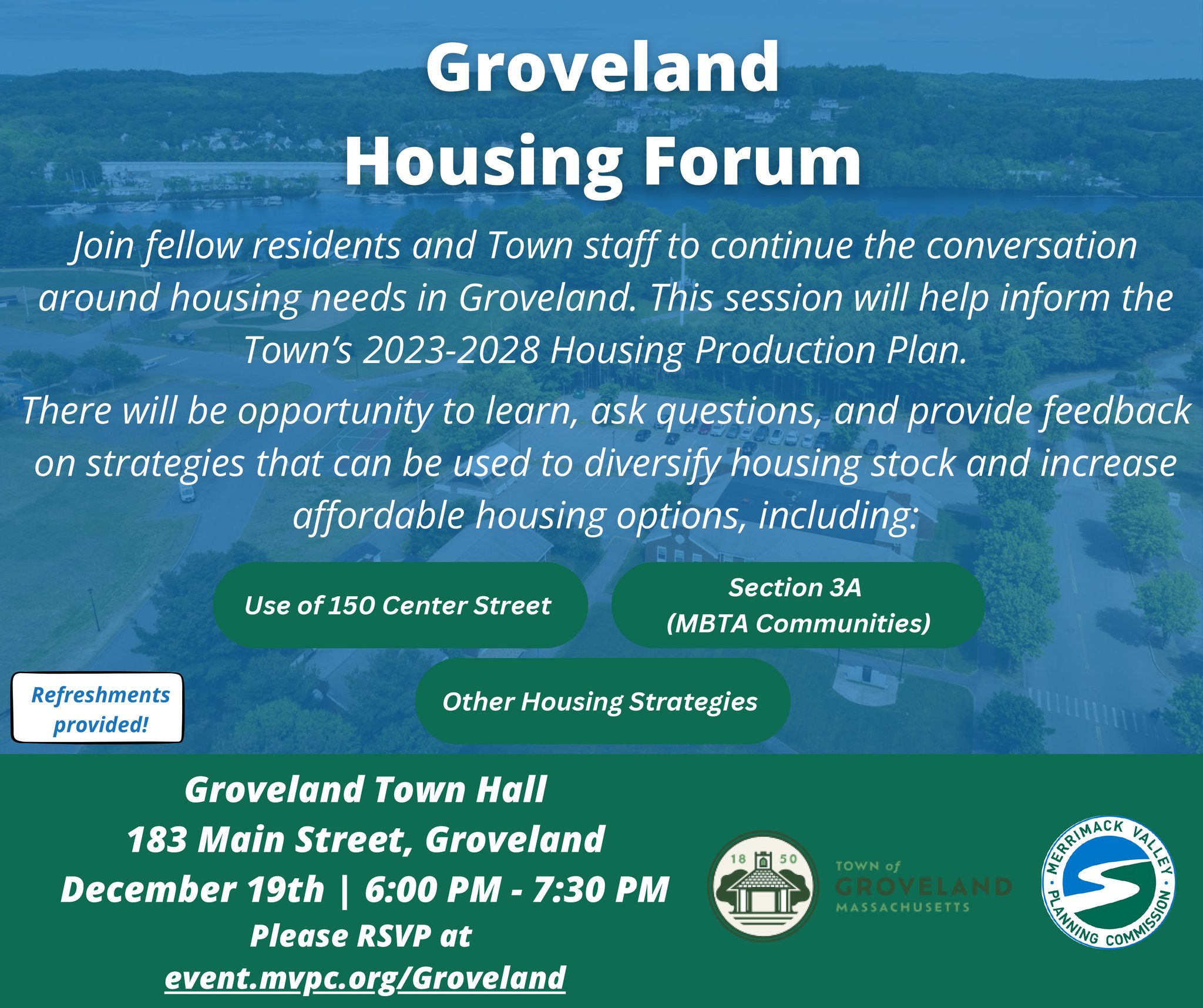 Groveland Housing Forum

Join fellow residents and Town staff to continue the conversation around housing needs in Groveland. This session will help inform the Town's 2023-2028 Housing Production Plan.

There will be opportunity to learn, ask questions, and provide feedback on strategies that can be used to diversify housing stock and increase affordable housing options, including:

Use of 150 Center Street

Section 3A (MBTA Communities)

Other Housing Strategies

Refreshments provided!

Groveland Town Hall
183 Main Street, Groveland
December 19th | 6:00 PM - 7:30 PM
Please RSVP at
event.mvpc.org/Groveland

18 50

TOWN of GROVELAND MASSACHUSETTS

MERRIMACK VALLEY PLANNING COMMISSION